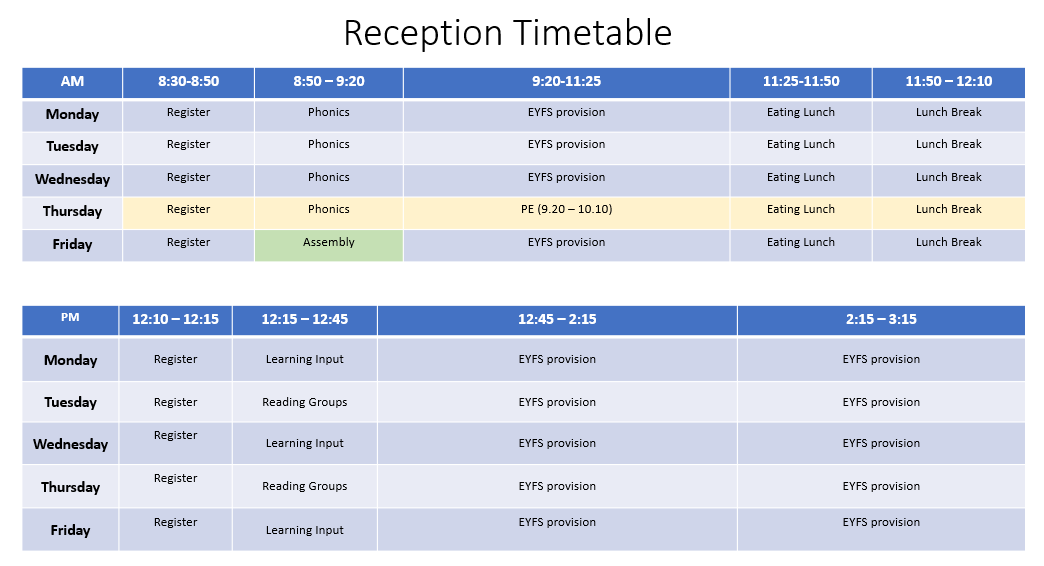 Reception Timetable

| AM | 8:30-8:50 | 8:50 – 9:20 | 9:20-11:25 | 11:25-11:50 | 11:50 – 12:10 |
|---|---|---|---|---|---|
| Monday | Register | Phonics | EYFS provision | Eating Lunch | Lunch Break |
| Tuesday | Register | Phonics | EYFS provision | Eating Lunch | Lunch Break |
| Wednesday | Register | Phonics | EYFS provision | Eating Lunch | Lunch Break |
| Thursday | Register | Phonics | PE (9.20 – 10.10) | Eating Lunch | Lunch Break |
| Friday | Register | Assembly | EYFS provision | Eating Lunch | Lunch Break |

| PM | 12:10 – 12:15 | 12:15 – 12:45 | 12:45 – 2:15 | 2:15 – 3:15 |
|---|---|---|---|---|
| Monday | Register | Learning Input | EYFS provision | EYFS provision |
| Tuesday | Register | Reading Groups | EYFS provision | EYFS provision |
| Wednesday | Register | Learning Input | EYFS provision | EYFS provision |
| Thursday | Register | Reading Groups | EYFS provision | EYFS provision |
| Friday | Register | Learning Input | EYFS provision | EYFS provision |